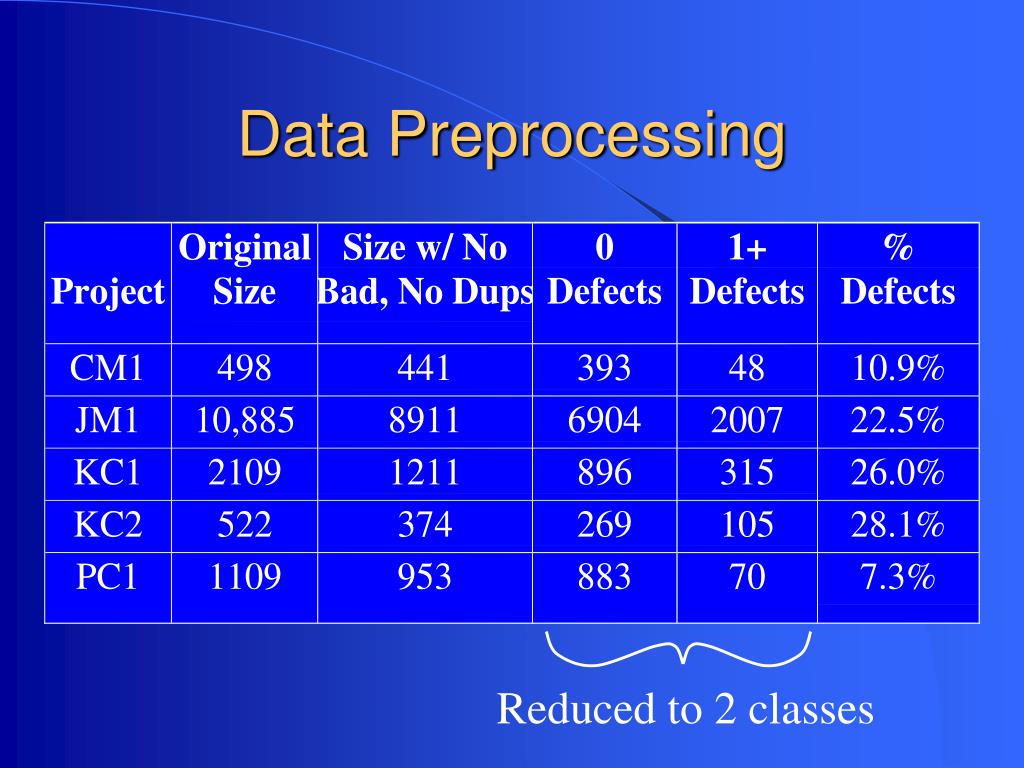 Data Preprocessing

| Project | Original Size | Size w/ No Bad, No Dups | 0 Defects | 1+ Defects | % Defects |
|---|---|---|---|---|---|
| CM1 | 498 | 441 | 393 | 48 | 10.9% |
| JM1 | 10,885 | 8911 | 6904 | 2007 | 22.5% |
| KC1 | 2109 | 1211 | 896 | 315 | 26.0% |
| KC2 | 522 | 374 | 269 | 105 | 28.1% |
| PC1 | 1109 | 953 | 883 | 70 | 7.3% |

Reduced to 2 classes